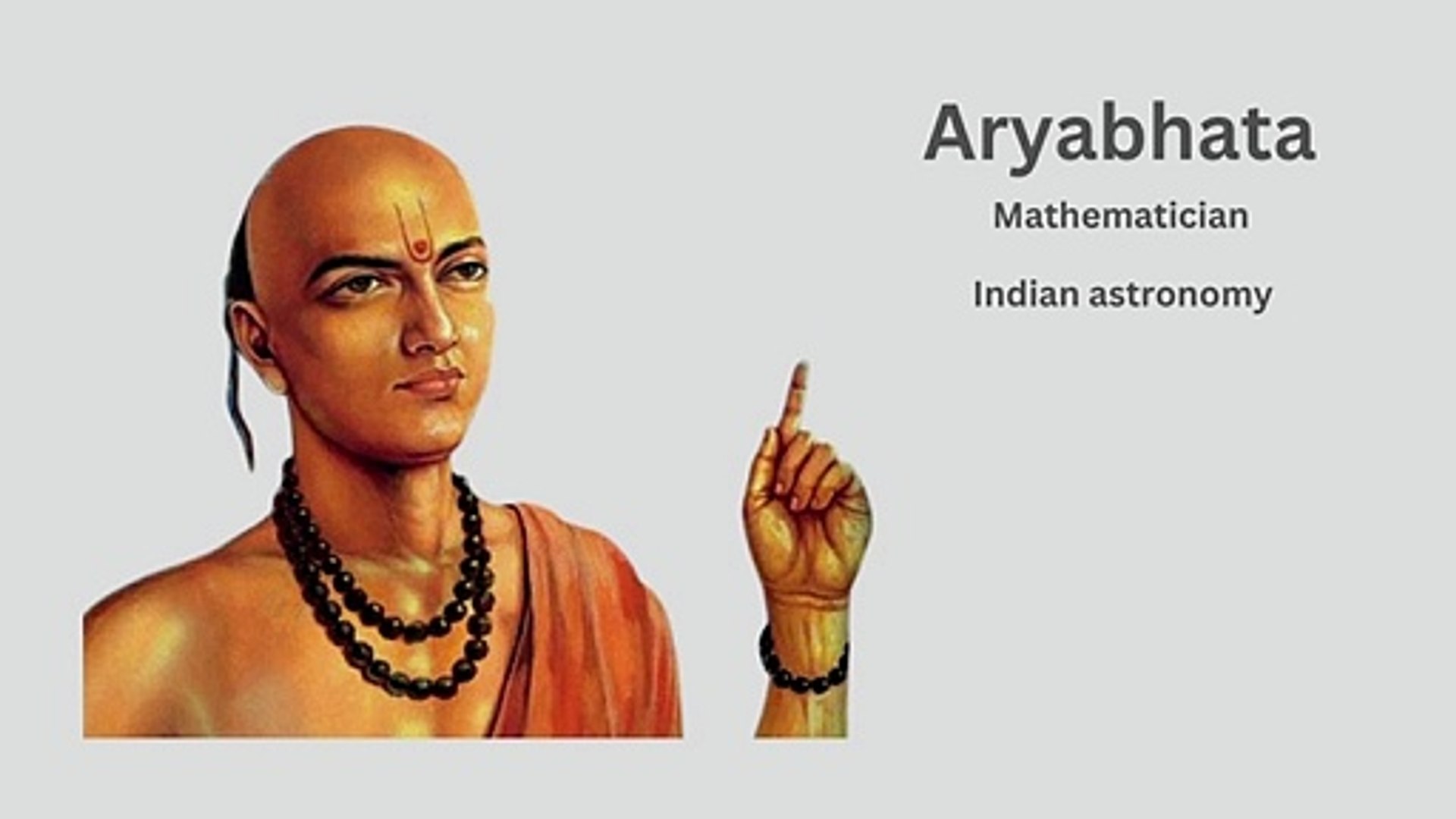 Aryabhata

Mathematician

Indian astronomy